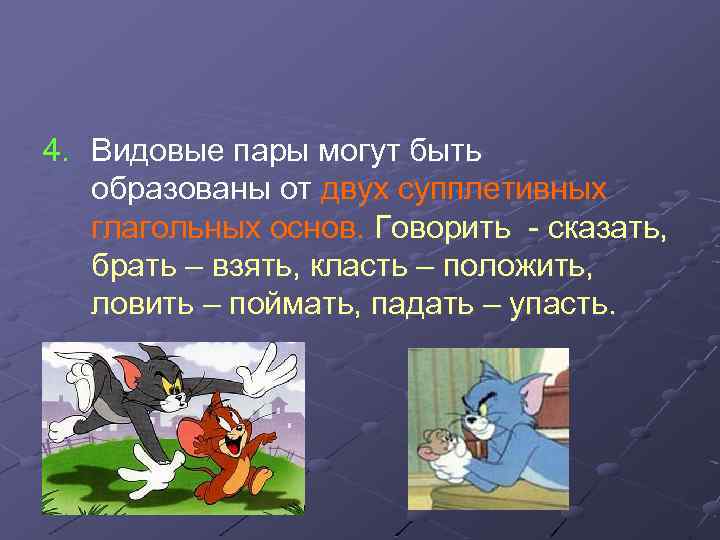 4. Видовые пары могут быть образованы от двух супплетивных глагольных основ. Говорить - сказать, брать – взять, класть – положить, ловить – поймать, падать – упасть.